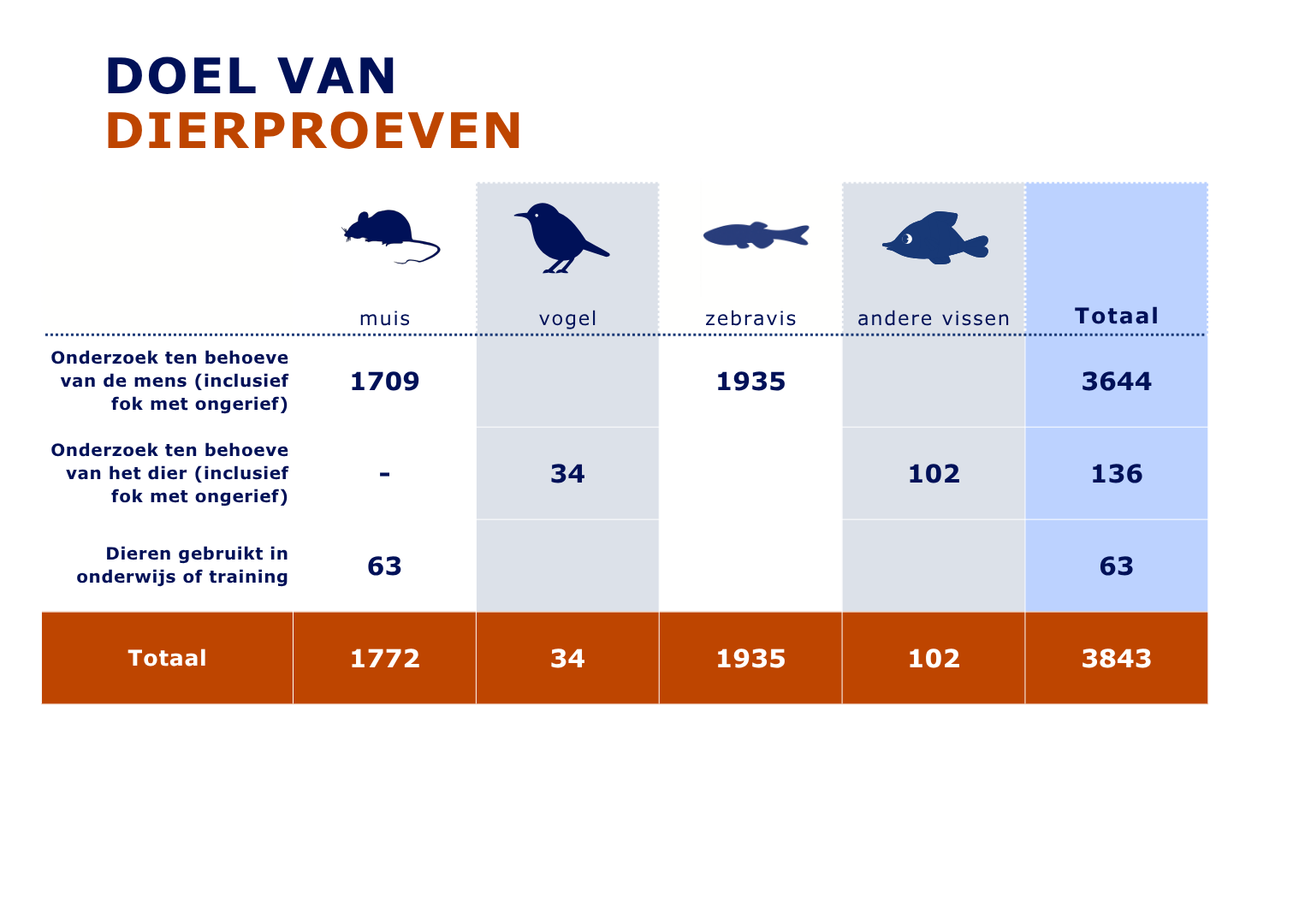 DOEL VAN
DIERPROEVEN

| | muis | vogel | zebravis | andere vissen | Totaal |
|---|---|---|---|---|---|
| Onderzoek ten behoeve van de mens (inclusief fok met ongerief) | 1709 | | 1935 | | 3644 |
| Onderzoek ten behoeve van het dier (inclusief fok met ongerief) | - | 34 | | 102 | 136 |
| Dieren gebruikt in onderwijs of training | 63 | | | | 63 |
| Totaal | 1772 | 34 | 1935 | 102 | 3843 |